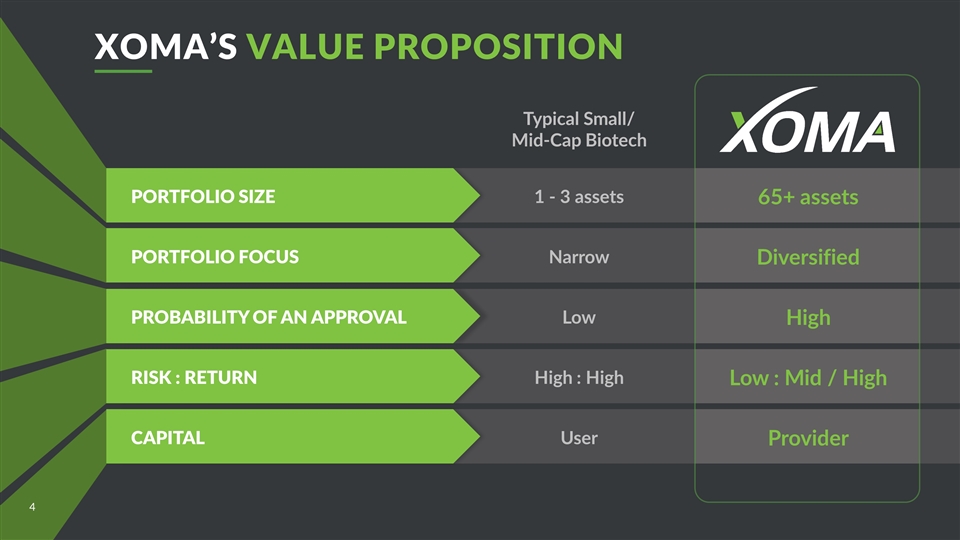 XOMA'S VALUE PROPOSITION

| | Typical Small/ Mid-Cap Biotech | XOMA |
|---|---|---|
| PORTFOLIO SIZE | 1 - 3 assets | 65+ assets |
| PORTFOLIO FOCUS | Narrow | Diversified |
| PROBABILITY OF AN APPROVAL | Low | High |
| RISK : RETURN | High : High | Low : Mid / High |
| CAPITAL | User | Provider |

4